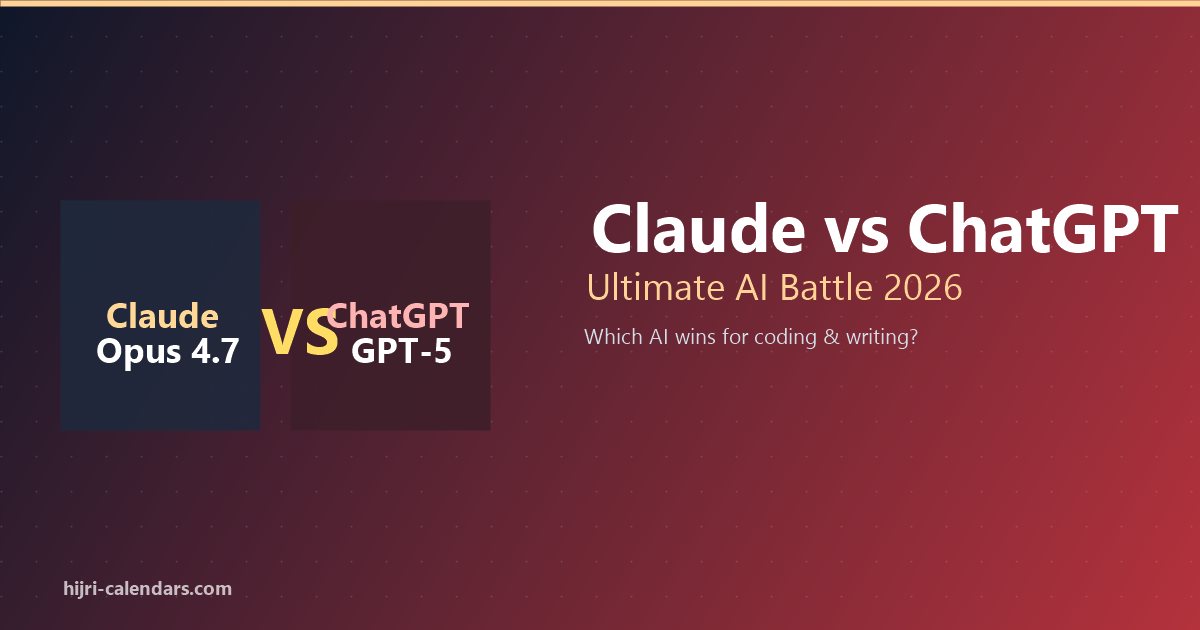 Claude
Opus 4.7

VS

ChatGPT
GPT-5

Claude vs ChatGPT

Ultimate AI Battle 2026

Which AI wins for coding & writing?

hijri-calendars.com